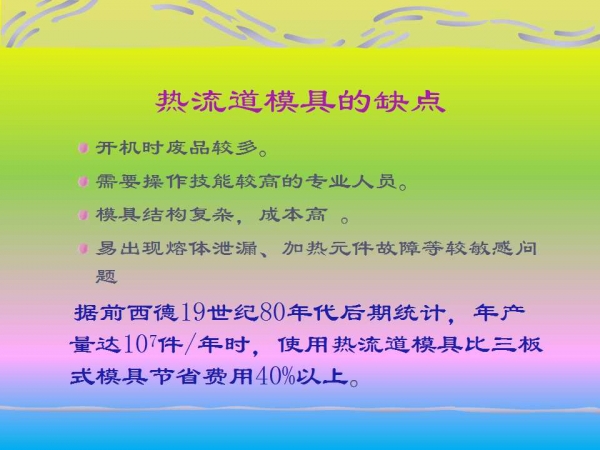 热流道模具的缺点

开机时废品较多。

需要操作技能较高的专业人员。

模具结构复杂，成本高 。

易出现熔体泄漏、加热元件故障等较敏感问题

据前西德19世纪80年代后期统计，年产量达$10^7$件/年时，使用热流道模具比三板式模具节省费用40%以上。